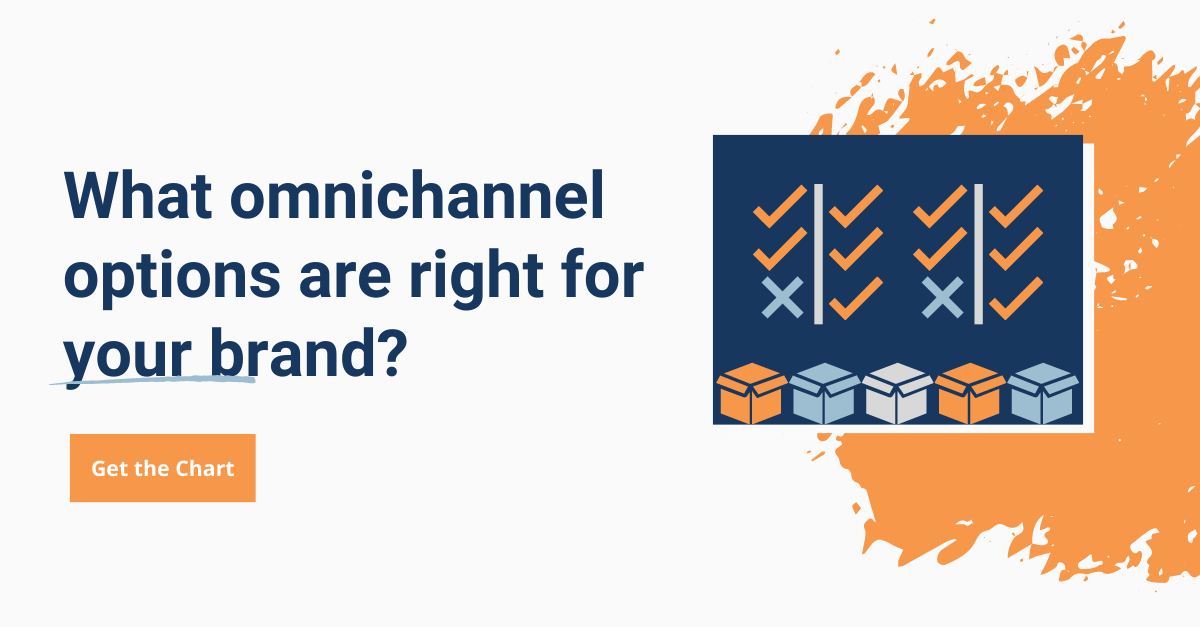 What omnichannel options are right for your brand?

Get the Chart